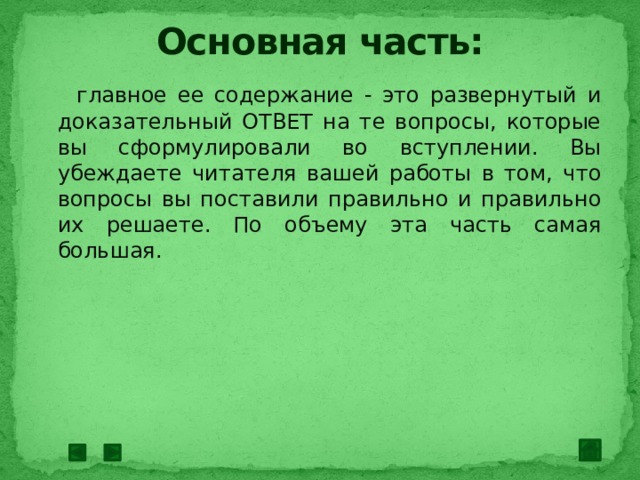 Основная часть:

главное ее содержание - это развернутый и доказательный ОТВЕТ на те вопросы, которые вы сформулировали во вступлении. Вы убеждаете читателя вашей работы в том, что вопросы вы поставили правильно и правильно их решаете. По объему эта часть самая большая.